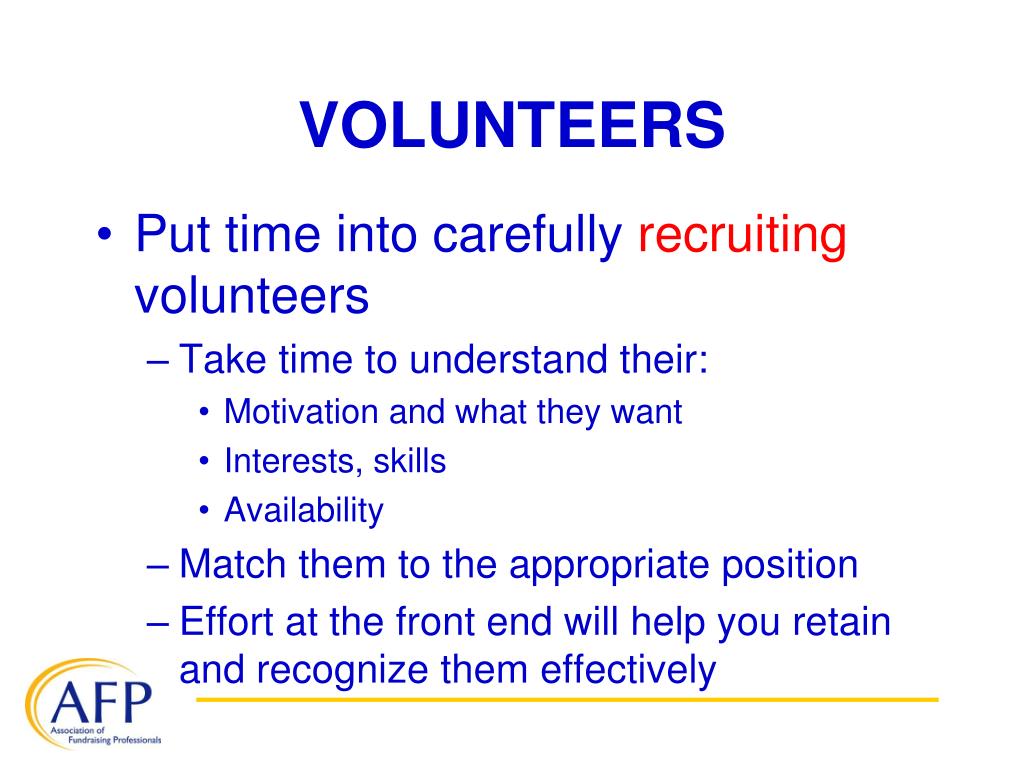 VOLUNTEERS

• Put time into carefully recruiting volunteers
– Take time to understand their:
• Motivation and what they want
• Interests, skills
• Availability
– Match them to the appropriate position
– Effort at the front end will help you retain and recognize them effectively

AFP
Association of Fundraising Professionals